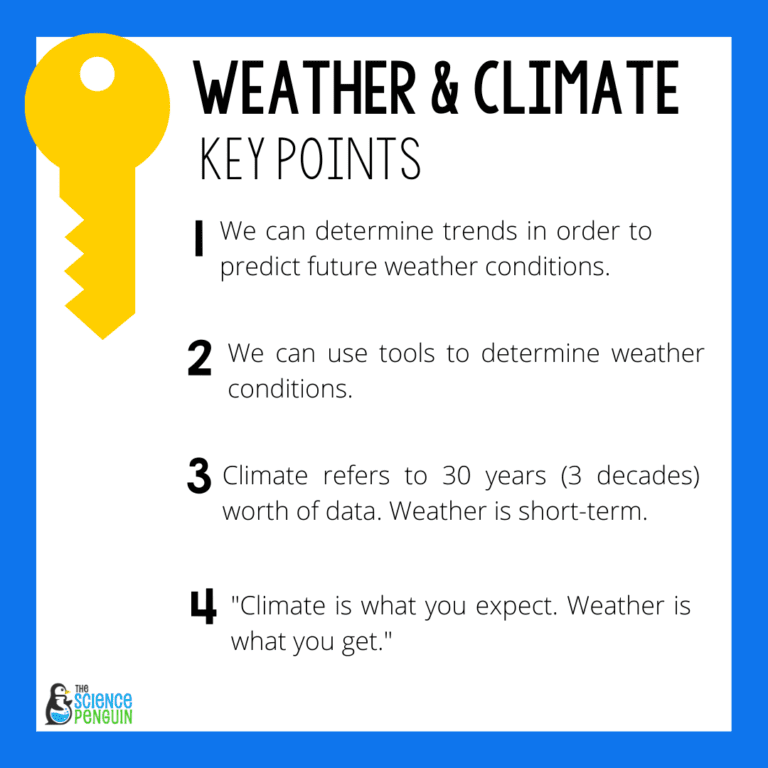 WEATHER & CLIMATE
KEY POINTS

1 We can determine trends in order to predict future weather conditions.

2 We can use tools to determine weather conditions.

3 Climate refers to 30 years (3 decades) worth of data. Weather is short-term.

4 "Climate is what you expect. Weather is what you get."

THE SCIENCE PENGUIN